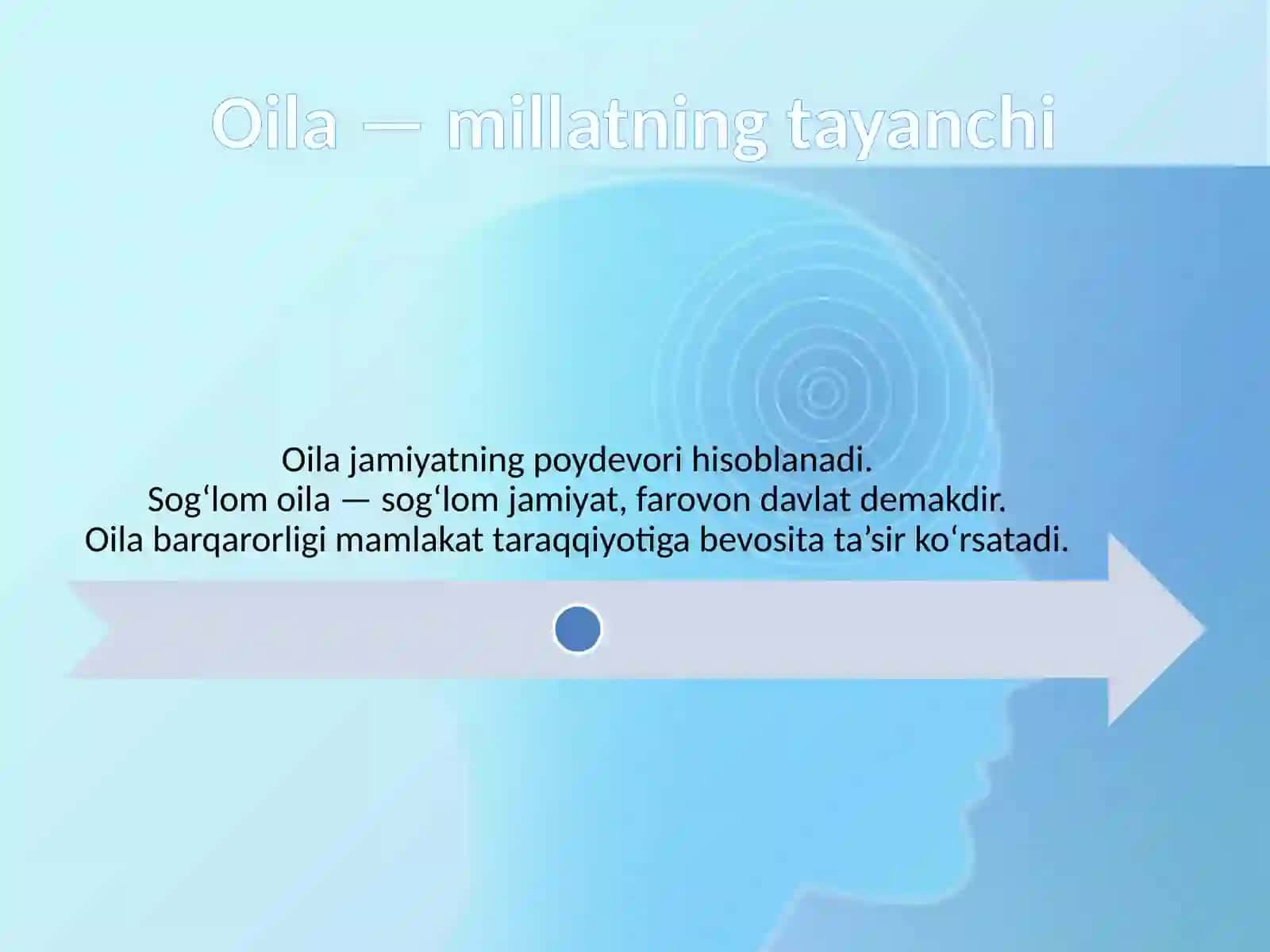 Oila — millatning tayanchi

Oila jamiyatning poydevori hisoblanadi.
Sog‘lom oila — sog‘lom jamiyat, farovon davlat demakdir.
Oila barqarorligi mamlakat taraqqiyotiga bevosita ta’sir ko‘rsatadi.